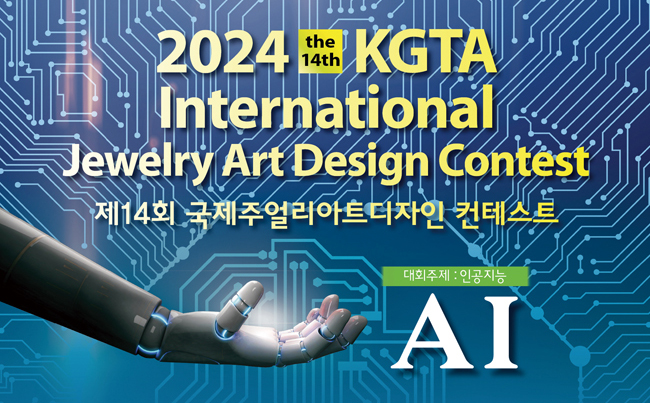 2024 the 14th KGTA International Jewelry Art Design Contest

제14회 국제주얼리아트디자인 컨테스트

대회주제 : 인공지능

AI